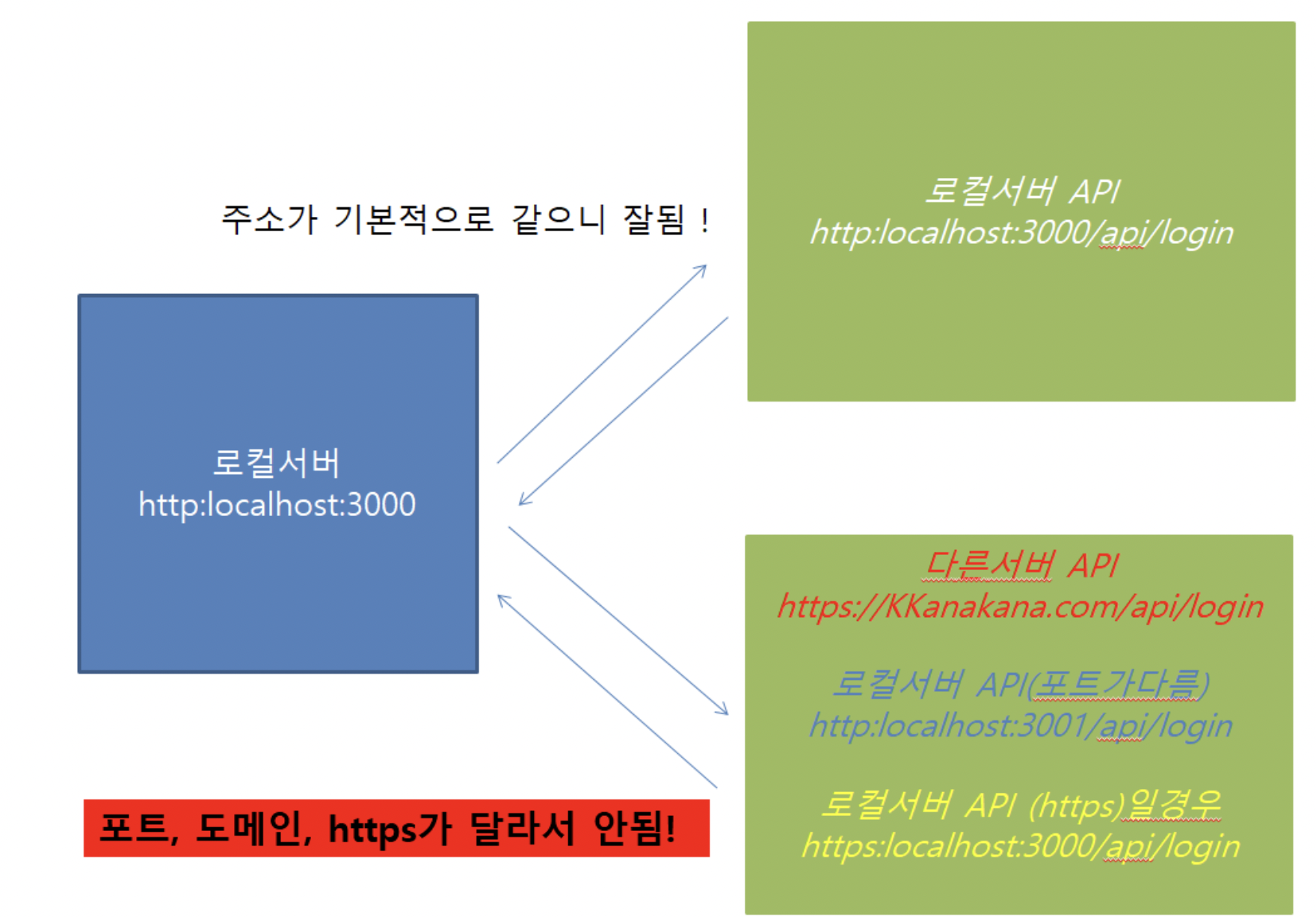 주소가 기본적으로 같으니 잘됨 !

로컬서버 API
http:localhost:3000/api/login

로컬서버
http:localhost:3000

다른서버 API
https://KKanakana.com/api/login

로컬서버 API(포트가다름)
http:localhost:3001/api/login

로컬서버 API (https)일경우
https:localhost:3000/api/login

포트, 도메인, https가 달라서 안됨!